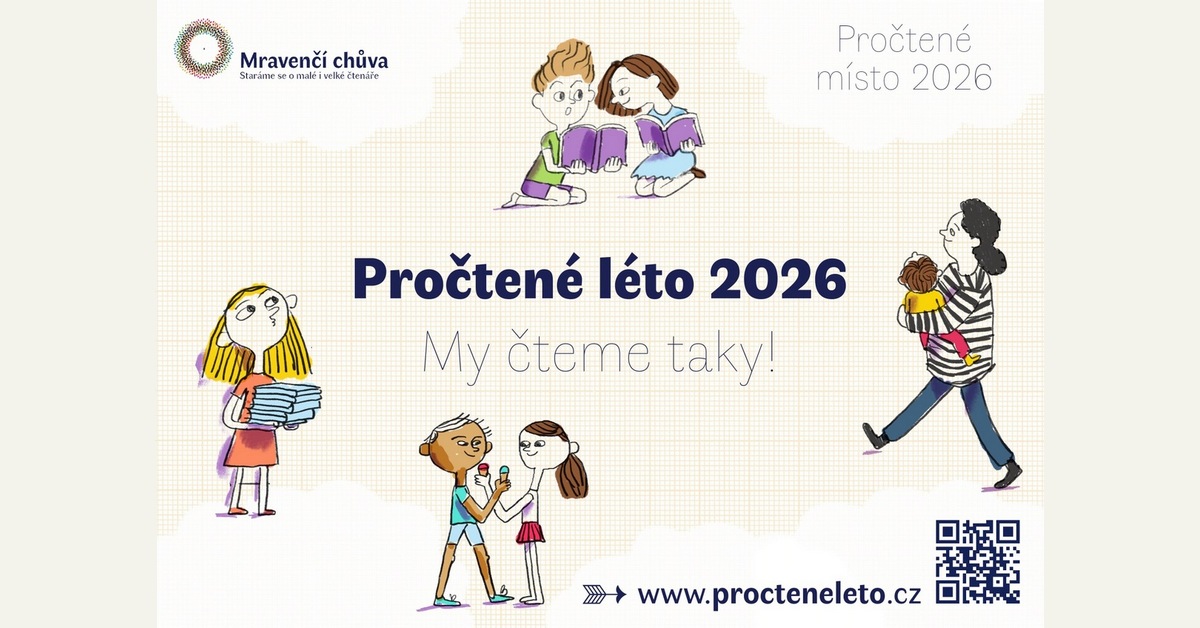 Mravenčí chůva
Staráme se o malé i velké čtenáře

Pročtené místo 2026

Pročtené léto 2026

My čteme taky!

www.procteneleto.cz